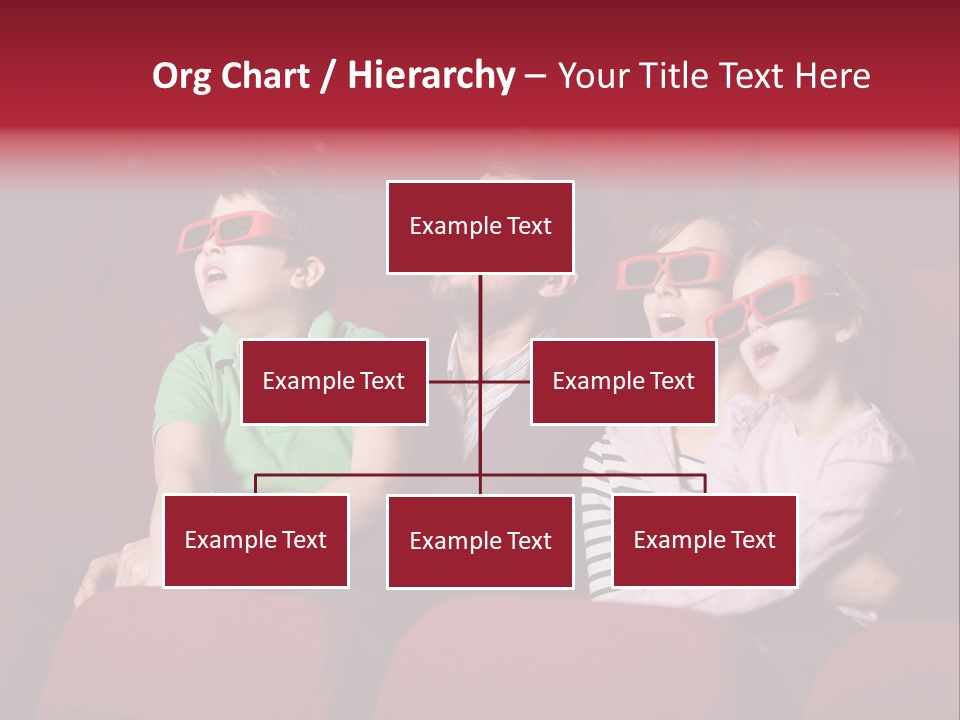 Org Chart / Hierarchy – Your Title Text Here

Example Text

Example Text

Example Text

Example Text

Example Text

Example Text